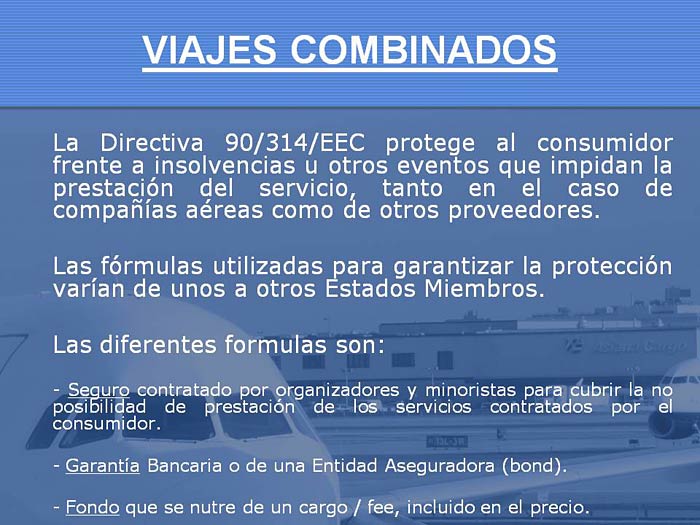 VIAJES COMBINADOS

La Directiva 90/314/EEC protege al consumidor frente a insolvencias u otros eventos que impidan la prestación del servicio, tanto en el caso de compañías aéreas como de otros proveedores.

Las fórmulas utilizadas para garantizar la protección varían de unos a otros Estados Miembros.

Las diferentes formulas son:

- Seguro contratado por organizadores y minoristas para cubrir la no posibilidad de prestación de los servicios contratados por el consumidor.

- Garantía Bancaria o de una Entidad Aseguradora (bond).

- Fondo que se nutre de un cargo / fee, incluido en el precio.